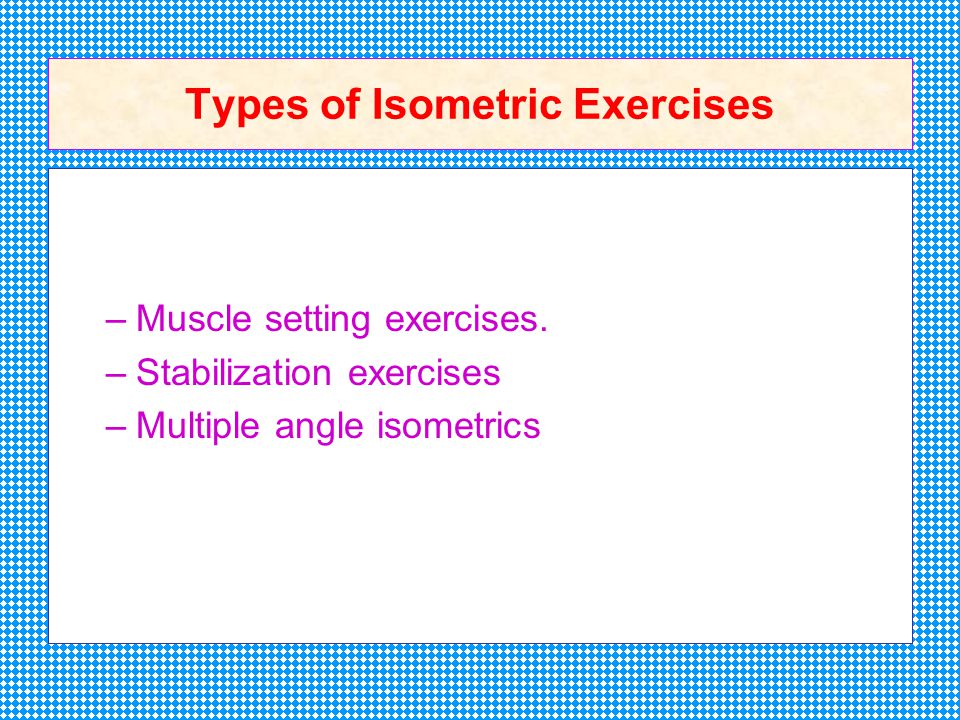 Types of Isometric Exercises

– Muscle setting exercises.
– Stabilization exercises
– Multiple angle isometrics